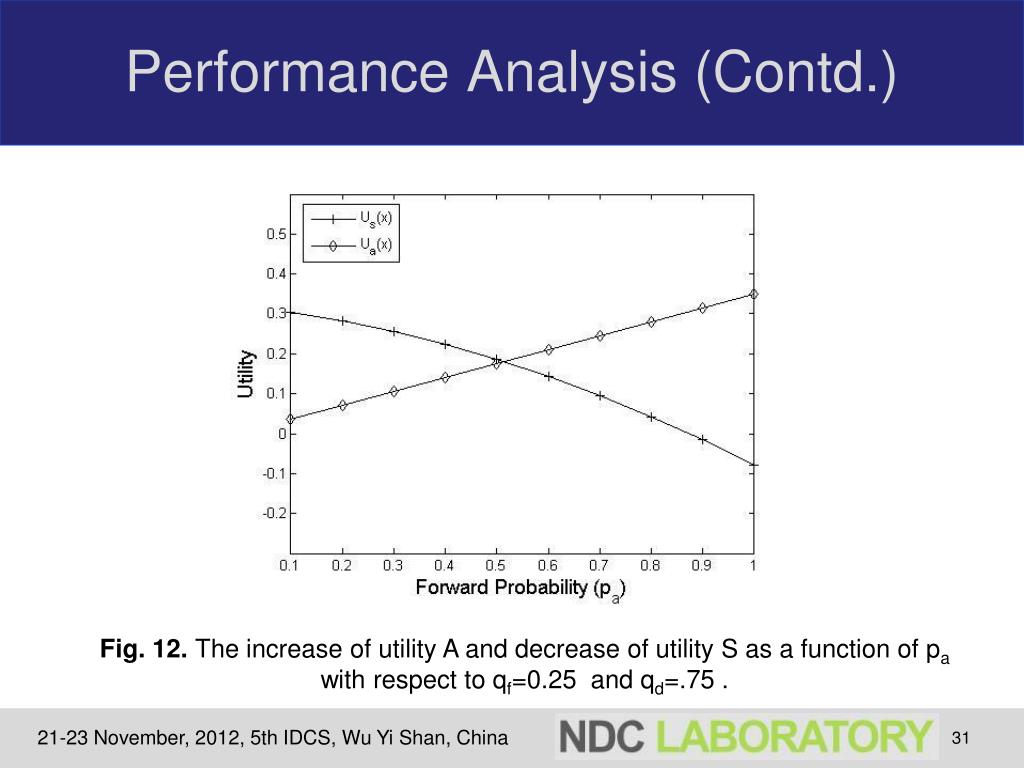 Performance Analysis (Contd.)

$U_s(x)$
$U_a(x)$

0.5
0.4
0.3
0.2
0.1
0
-0.1
-0.2

Utility

0.1 0.2 0.3 0.4 0.5 0.6 0.7 0.8 0.9 1

Forward Probability ($p_a$)

**Fig. 12.** The increase of utility A and decrease of utility S as a function of $p_a$ with respect to $q_f$=0.25 and $q_d$=.75 .

21-23 November, 2012, 5th IDCS, Wu Yi Shan, China

NDC LABORATORY

31